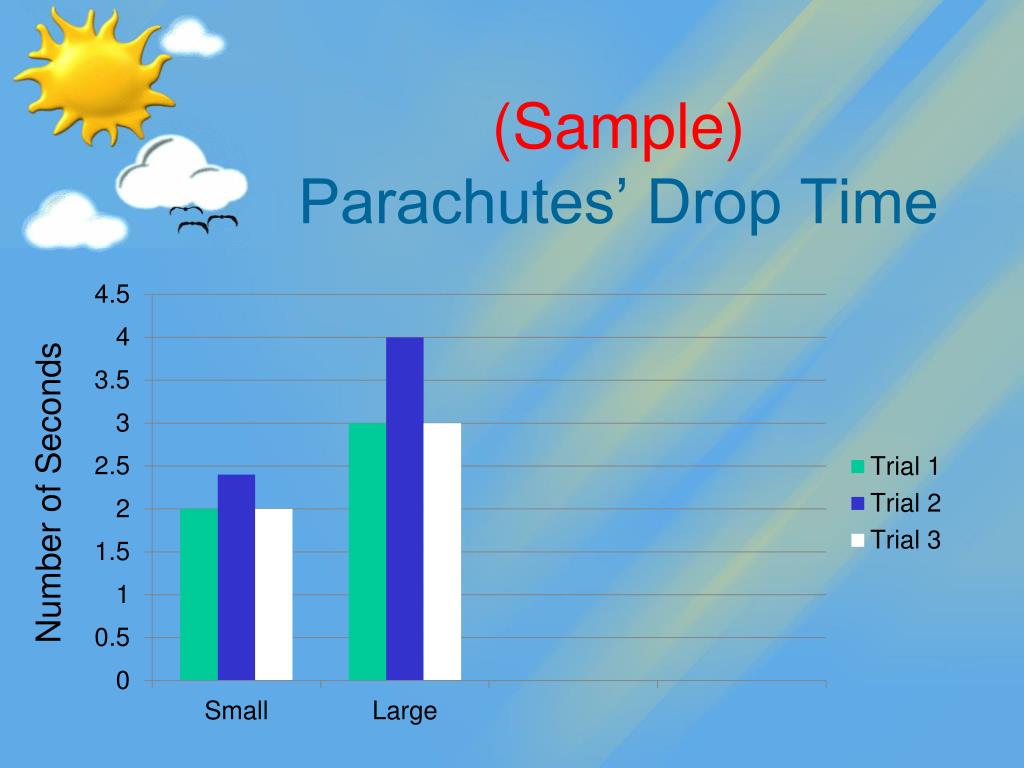 (Sample)
Parachutes’ Drop Time

Number of Seconds

4.5
4
3.5
3
2.5
2
1.5
1
0.5
0

Small
Large

Trial 1
Trial 2
Trial 3